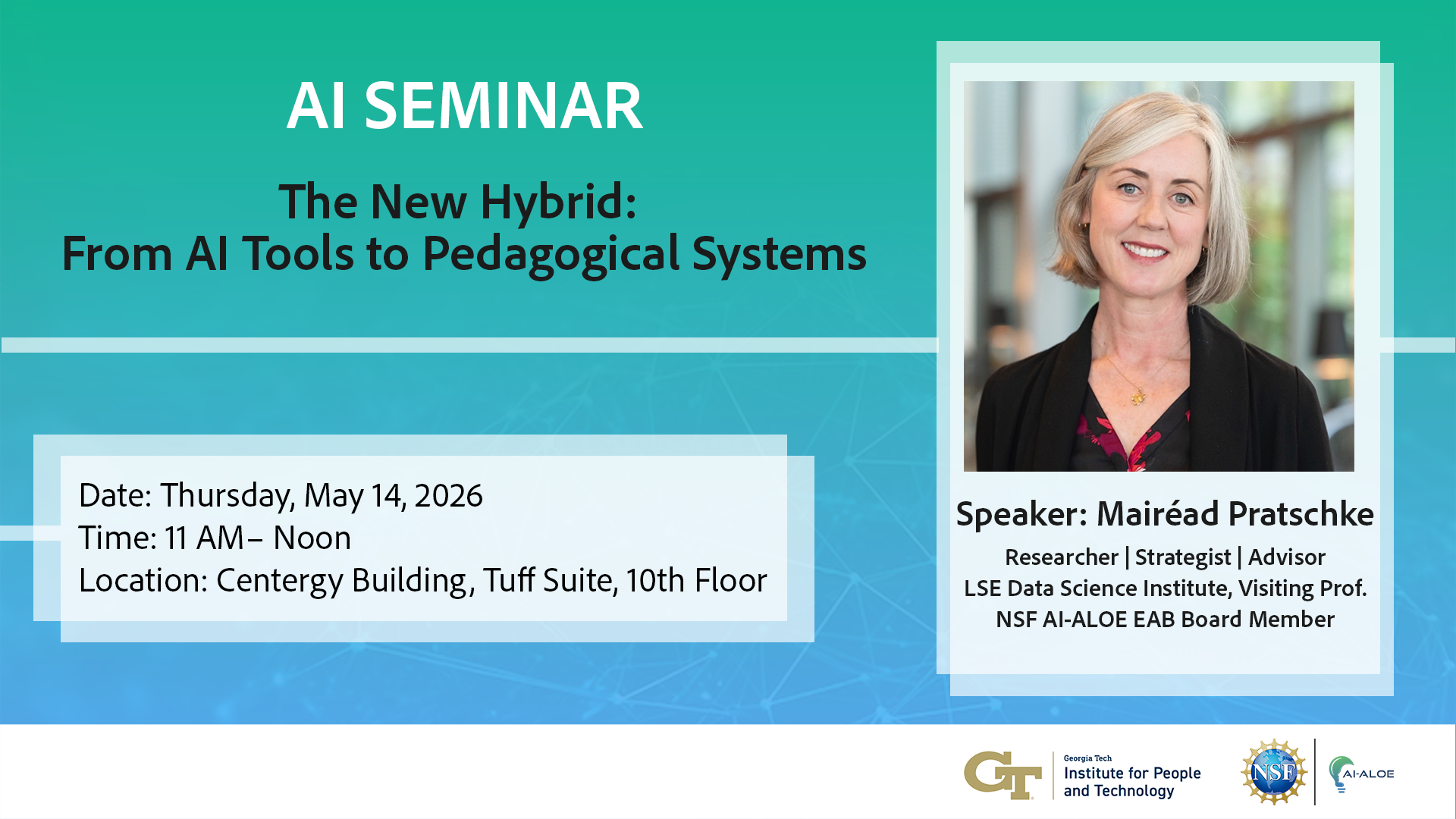 AI SEMINAR

The New Hybrid:
From AI Tools to Pedagogical Systems

Date: Thursday, May 14, 2026
Time: 11 AM– Noon
Location: Centergy Building, Tuff Suite, 10th Floor

Speaker: Mairéad Pratschke

Researcher | Strategist | Advisor
LSE Data Science Institute, Visiting Prof.
NSF AI-ALOE EAB Board Member

GT Georgia Tech Institute for People and Technology

NSF

AI-ALOE